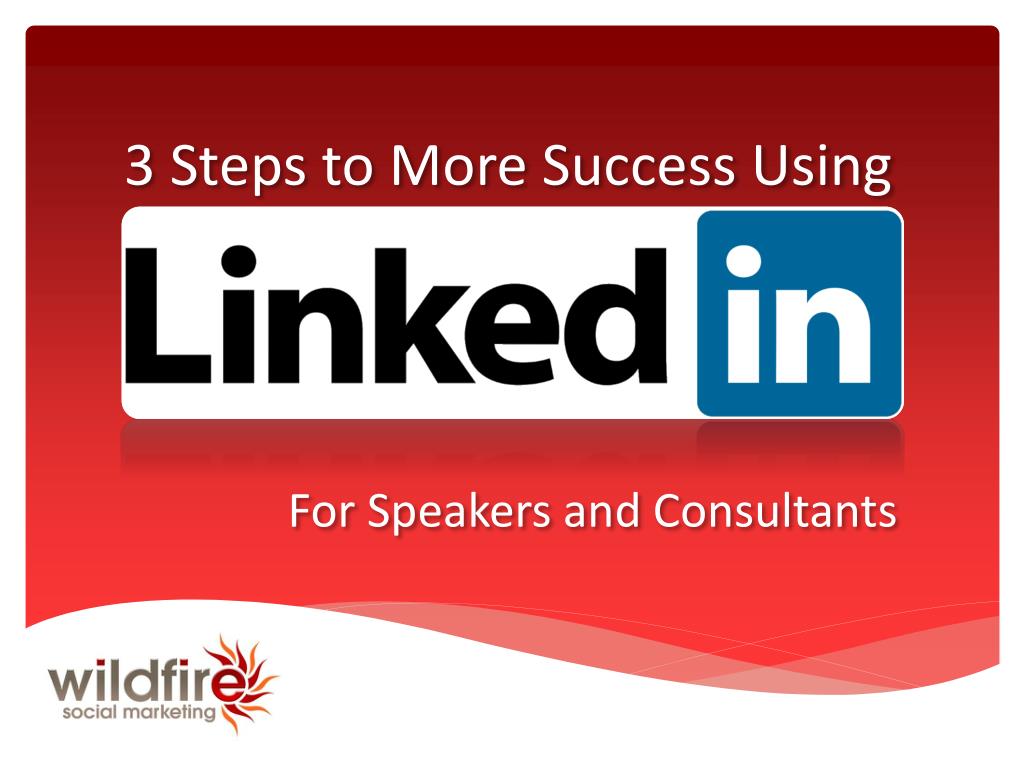 3 Steps to More Success Using

Linked in

For Speakers and Consultants

wildfire
social marketing